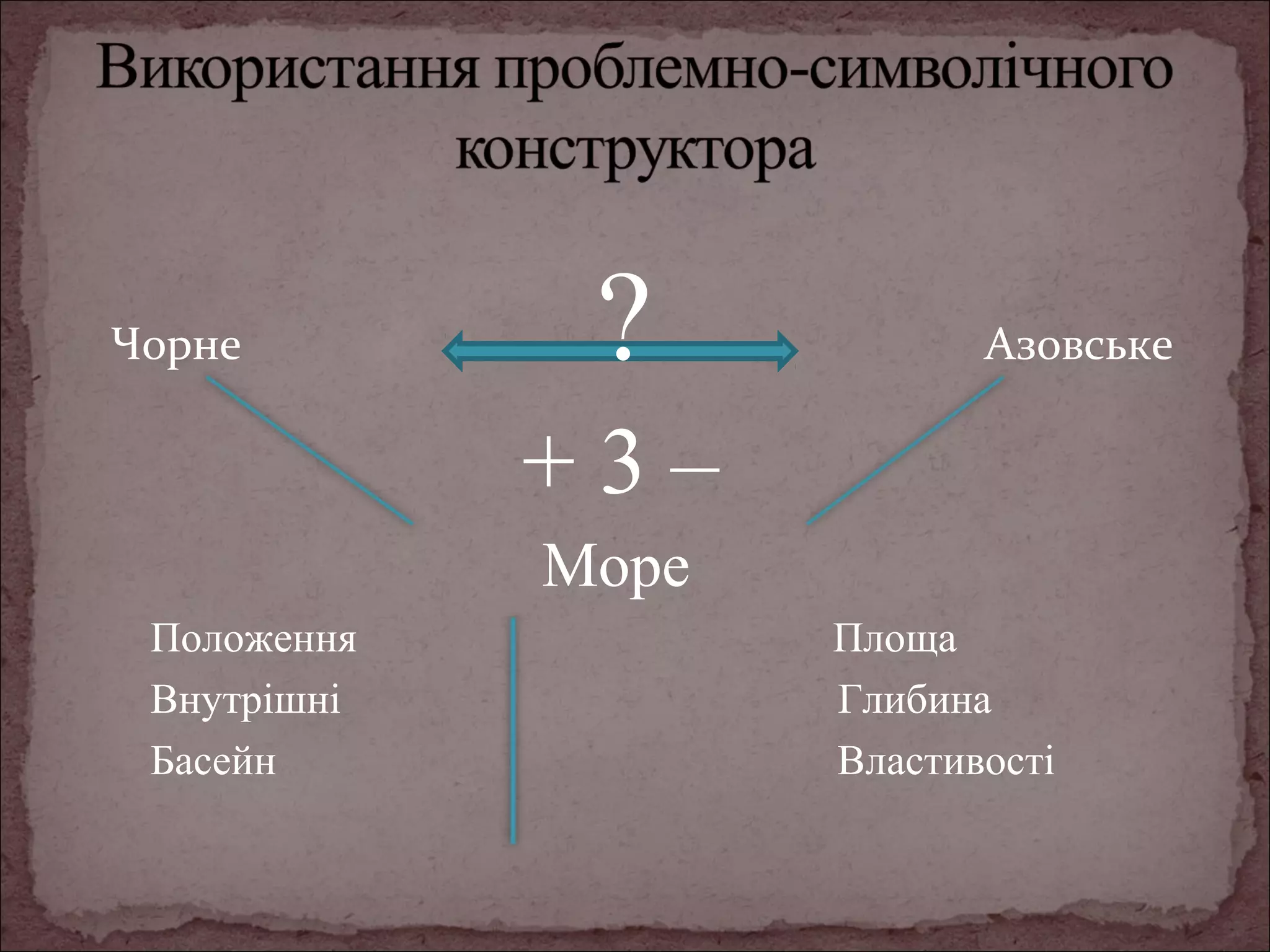 Використання проблемно-символічного конструктора

?

Чорне

Азовське

+ 3 –

Море

Положення
Внутрішні
Басейн

Площа
Глибина
Властивості